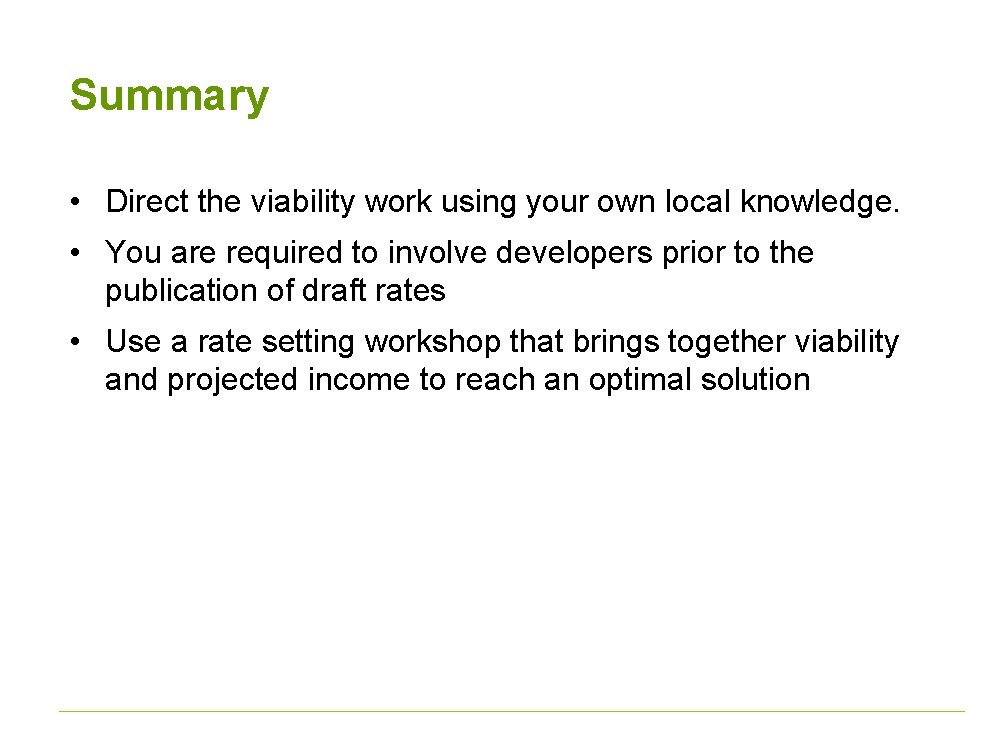 Summary

• Direct the viability work using your own local knowledge.

• You are required to involve developers prior to the publication of draft rates

• Use a rate setting workshop that brings together viability and projected income to reach an optimal solution